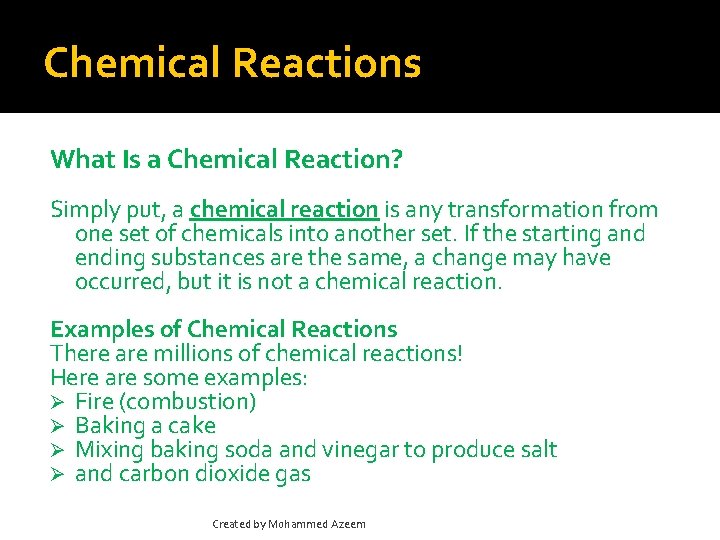 Chemical Reactions

What Is a Chemical Reaction?

Simply put, a chemical reaction is any transformation from one set of chemicals into another set. If the starting and ending substances are the same, a change may have occurred, but it is not a chemical reaction.

Examples of Chemical Reactions
There are millions of chemical reactions!
Here are some examples:
➢ Fire (combustion)
➢ Baking a cake
➢ Mixing baking soda and vinegar to produce salt
➢ and carbon dioxide gas

Created by Mohammed Azeem